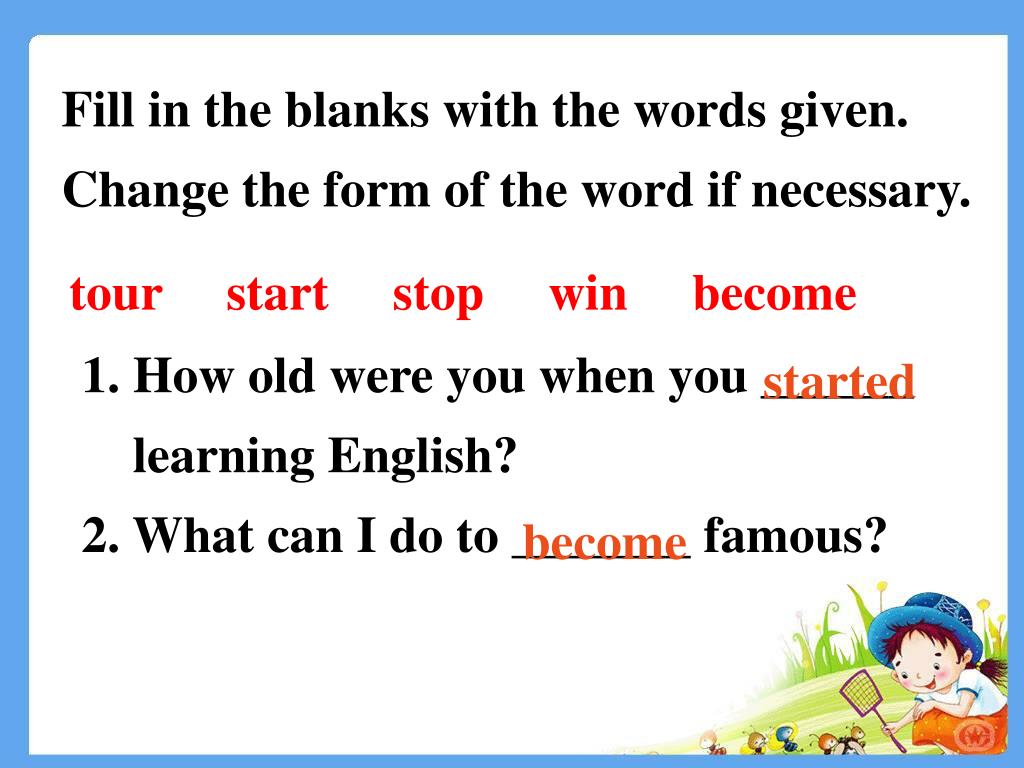 Fill in the blanks with the words given. Change the form of the word if necessary.

tour start stop win become

1. How old were you when you started learning English?

2. What can I do to become famous?